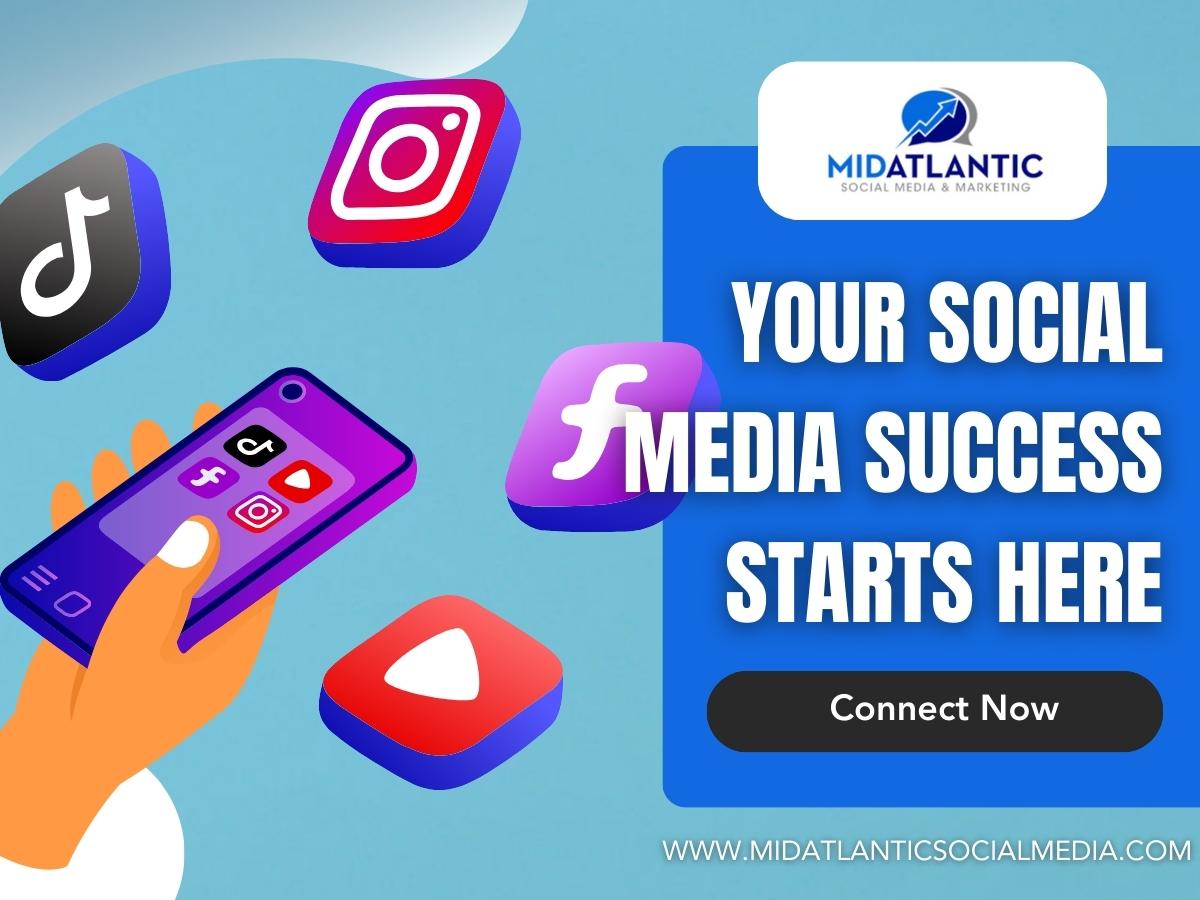 MIDATLANTIC
SOCIAL MEDIA & MARKETING

YOUR SOCIAL MEDIA SUCCESS STARTS HERE

Connect Now

WWW.MIDATLANTICSOCIALMEDIA.COM